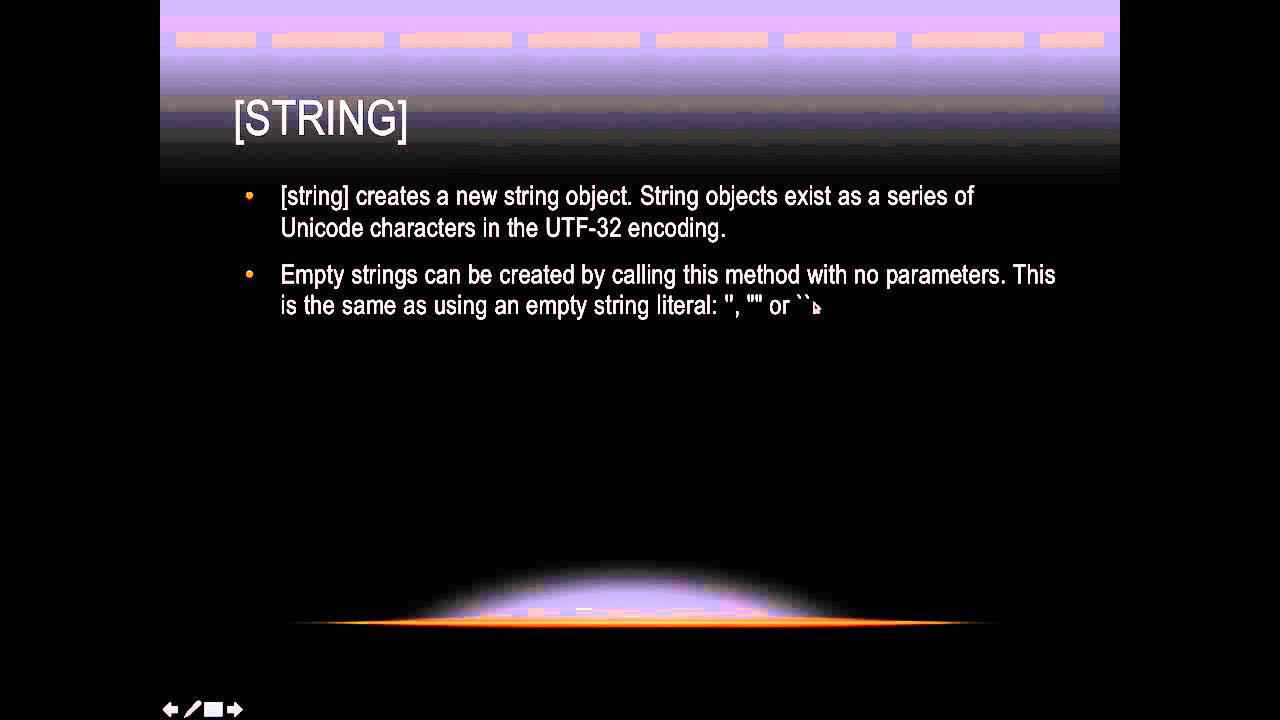 [STRING]

• [string] creates a new string object. String objects exist as a series of Unicode characters in the UTF-32 encoding.

• Empty strings can be created by calling this method with no parameters. This is the same as using an empty string literal: '', "" or ``